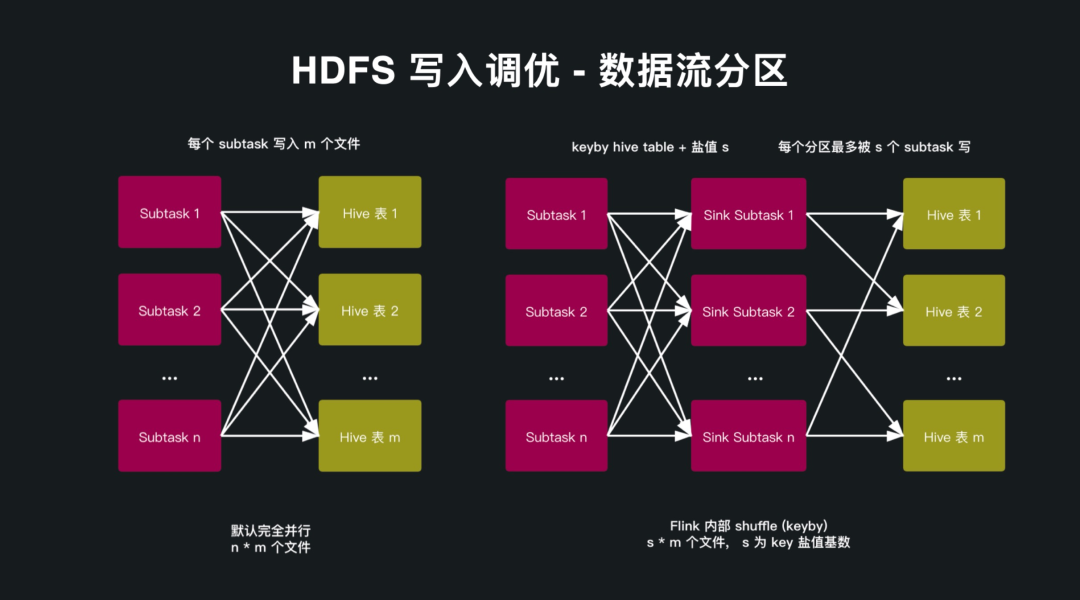 HDFS 写入调优 - 数据流分区

每个 subtask 写入 m 个文件

Subtask 1

Subtask 2

...

Subtask n

Hive 表 1

Hive 表 2

...

Hive 表 m

默认完全并行
n * m 个文件

keyby hive table + 盐值 s

每个分区最多被 s 个 subtask 写

Subtask 1

Subtask 2

...

Subtask n

Sink Subtask 1

Sink Subtask 2

...

Sink Subtask n

Hive 表 1

Hive 表 2

...

Hive 表 m

Flink 内部 shuffle (keyby)
s * m 个文件， s 为 key 盐值基数